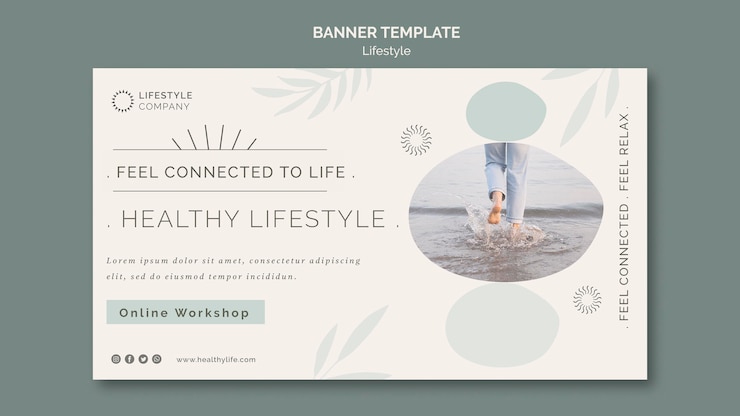 BANNER TEMPLATE
Lifestyle

LIFESTYLE
COMPANY

. FEEL CONNECTED TO LIFE .

. HEALTHY LIFESTYLE .

Lorem ipsum dolor sit amet, consectetur adipiscing elit, sed do eiusmod tempor incididun.

Online Workshop

www.healthylife.com

. FEEL CONNECTED . FEEL RELAX .